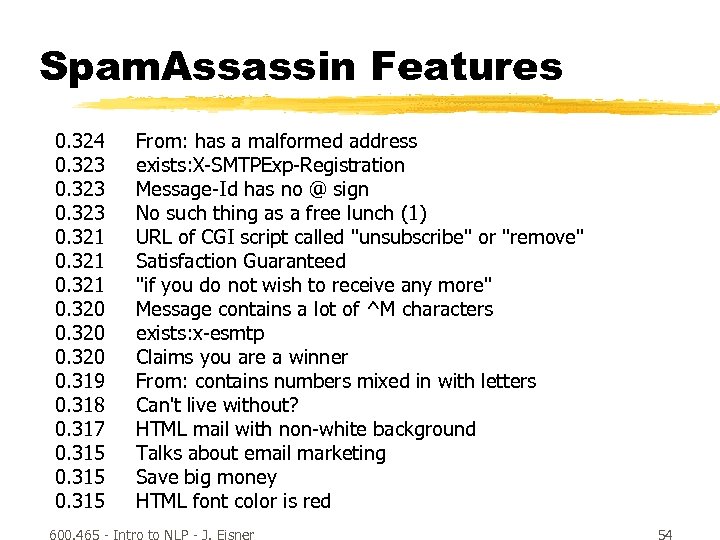 SpamAssassin Features

0.324 From: has a malformed address
0.323 exists:X-SMTPExp-Registration
0.323 Message-Id has no @ sign
0.323 No such thing as a free lunch (1)
0.321 URL of CGI script called "unsubscribe" or "remove"
0.321 Satisfaction Guaranteed
0.321 "if you do not wish to receive any more"
0.320 Message contains a lot of ^M characters
0.320 exists:x-esmtp
0.320 Claims you are a winner
0.319 From: contains numbers mixed in with letters
0.318 Can't live without?
0.317 HTML mail with non-white background
0.315 Talks about email marketing
0.315 Save big money
0.315 HTML font color is red

600.465 - Intro to NLP - J. Eisner

54